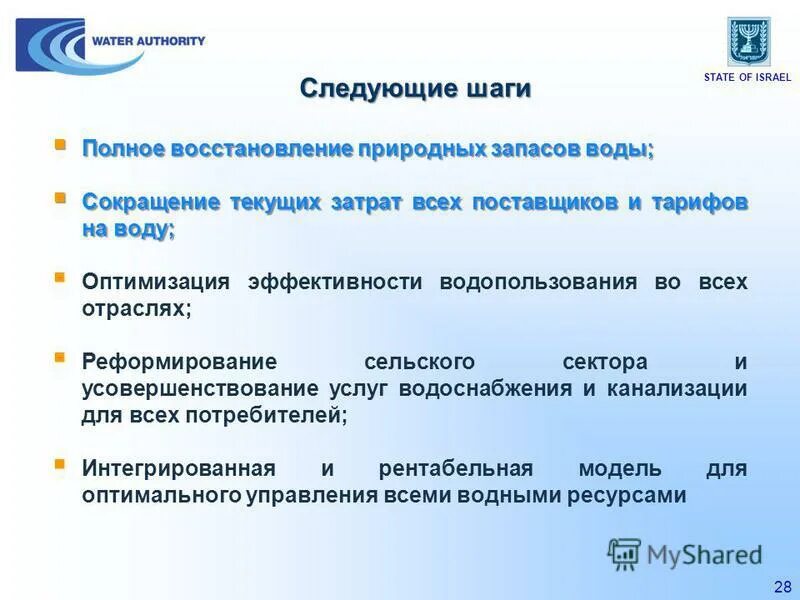 WATER AUTHORITY

STATE OF ISRAEL

Следующие шаги

Полное восстановление природных запасов воды;

Сокращение текущих затрат всех поставщиков и тарифов на воду;

Оптимизация эффективности водопользования во всех отраслях;

Реформирование сельского сектора и усовершенствование услуг водоснабжения и канализации для всех потребителей;

Интегрированная и рентабельная модель для оптимального управления всеми водными ресурсами

MyShared

28